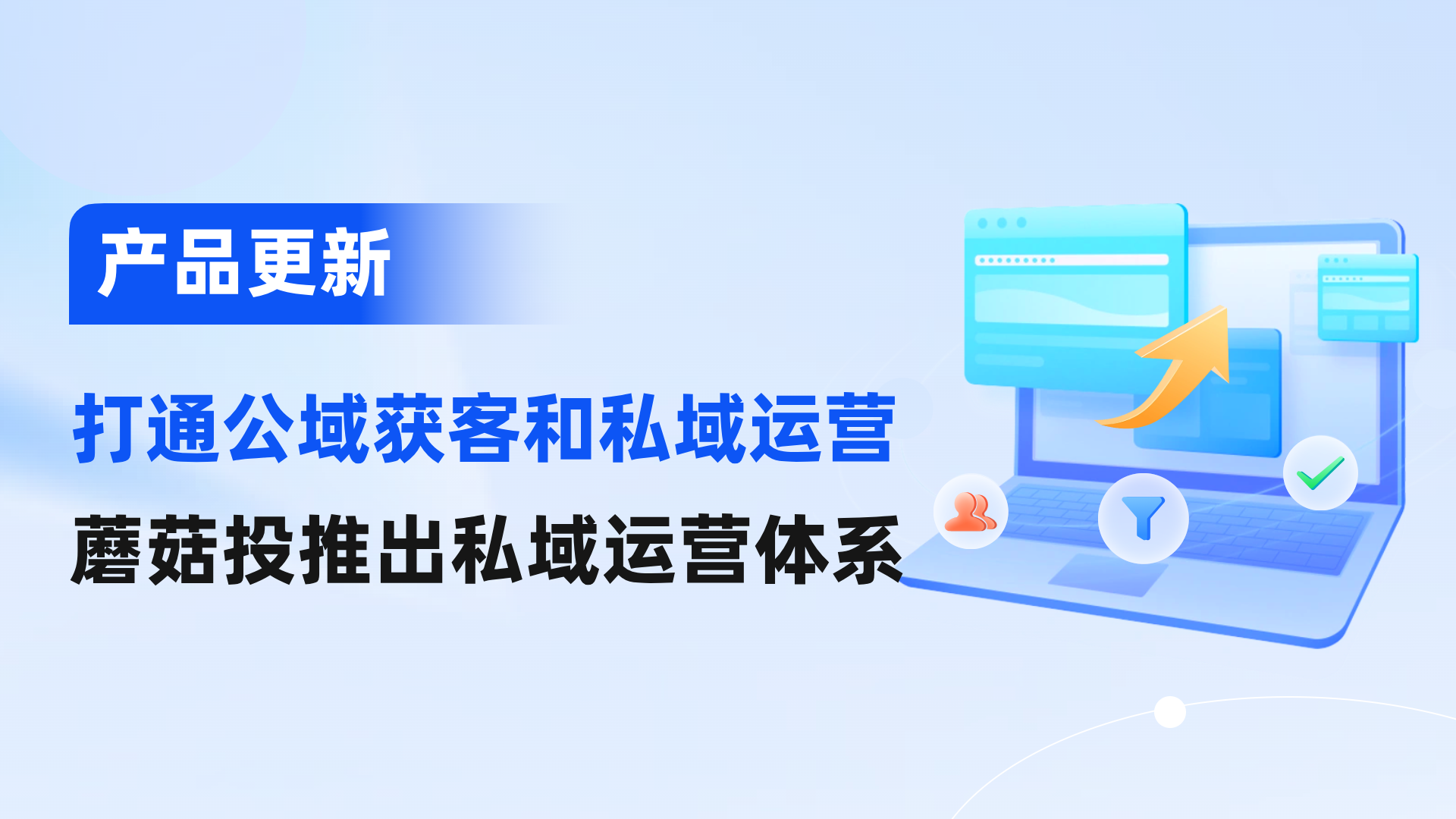 产品更新

打通公域获客和私域运营

蘑菇投推出私域运营体系